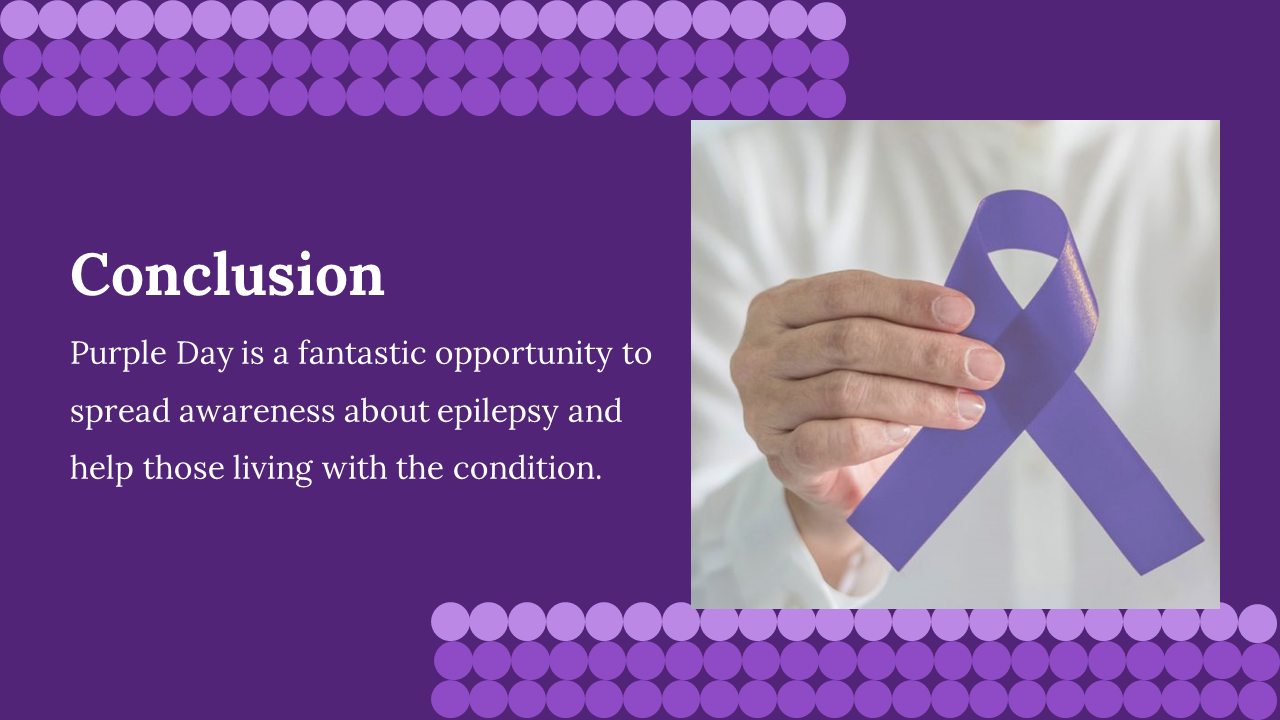 Conclusion

Purple Day is a fantastic opportunity to spread awareness about epilepsy and help those living with the condition.